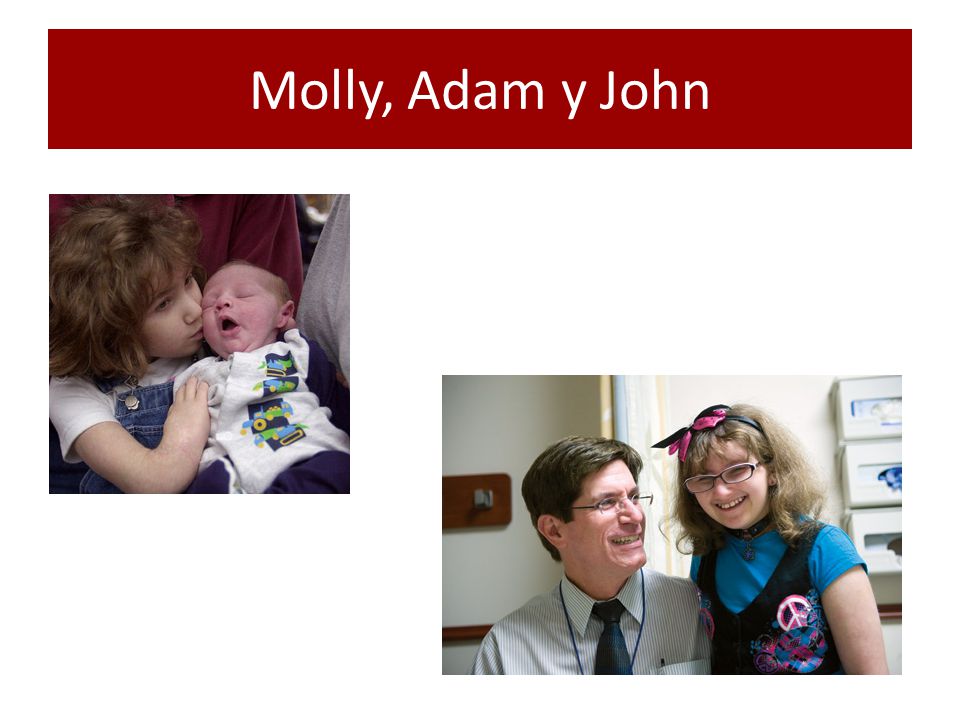 Molly, Adam y John